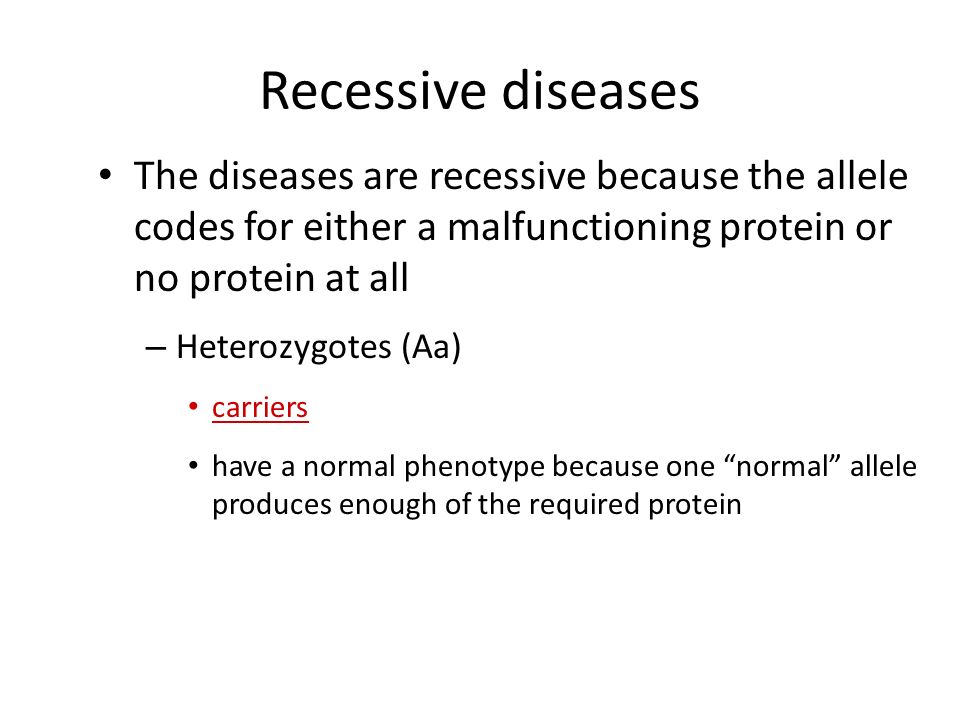 Recessive diseases

• The diseases are recessive because the allele codes for either a malfunctioning protein or no protein at all

– Heterozygotes (Aa)

• carriers

• have a normal phenotype because one “normal” allele produces enough of the required protein